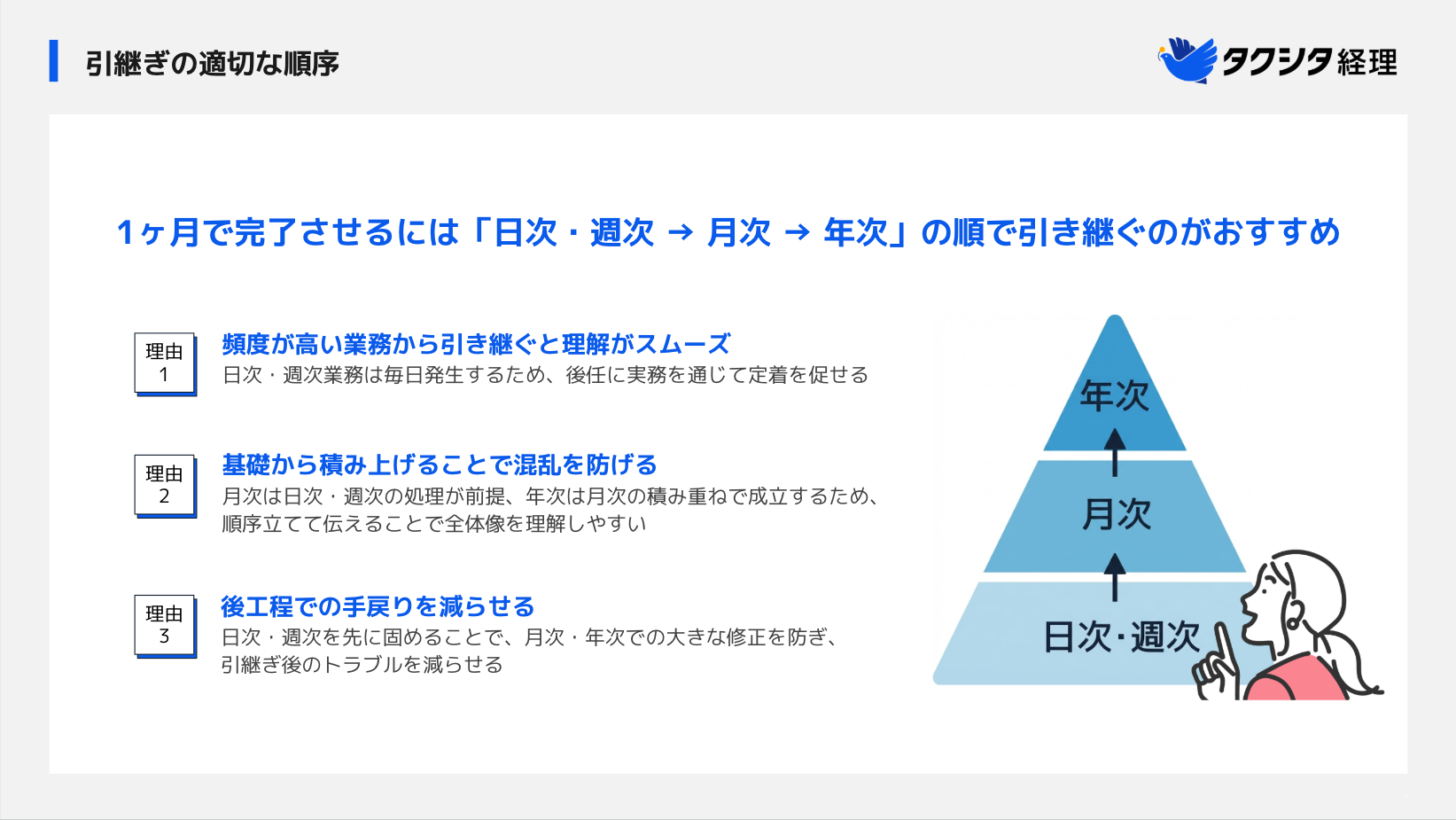 引継ぎの適切な順序

タクシタ経理

1ヶ月で完了させるには「日次・週次 → 月次 → 年次」の順で引き継ぐのがおすすめ

理由 1

頻度が高い業務から引き継ぐと理解がスムーズ

日次・週次業務は毎日発生するため、後任に実務を通じて定着を促せる

理由 2

基礎から積み上げることで混乱を防げる

月次は日次・週次の処理が前提、年次は月次の積み重ねで成立するため、順序立てて伝えることで全体像を理解しやすい

理由 3

後工程での手戻りを減らせる

日次・週次を先に固めることで、月次・年次での大きな修正を防ぎ、引継ぎ後のトラブルを減らせる

年次

月次

日次・週次